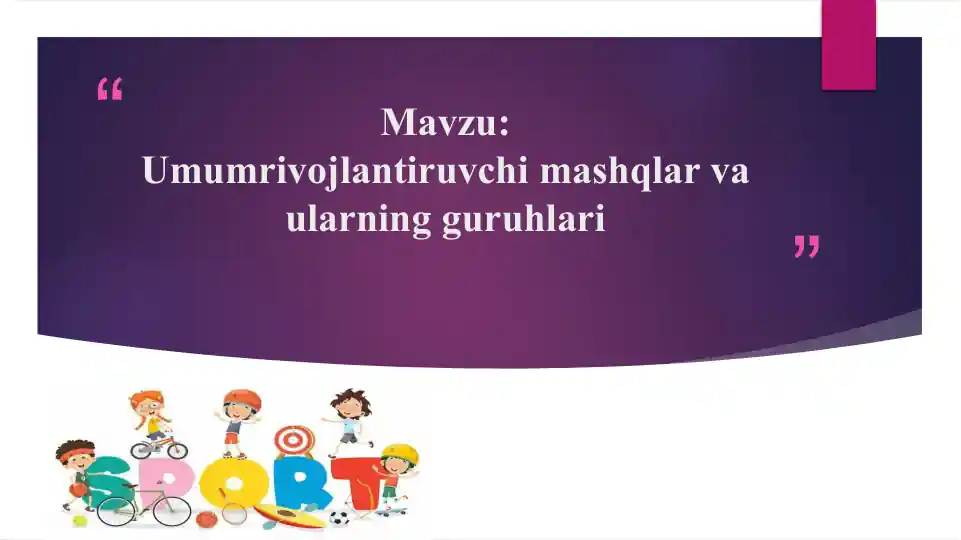 “

Mavzu:
Umumrivojlantiruvchi mashqlar va ularning guruhlari

”

SPORT